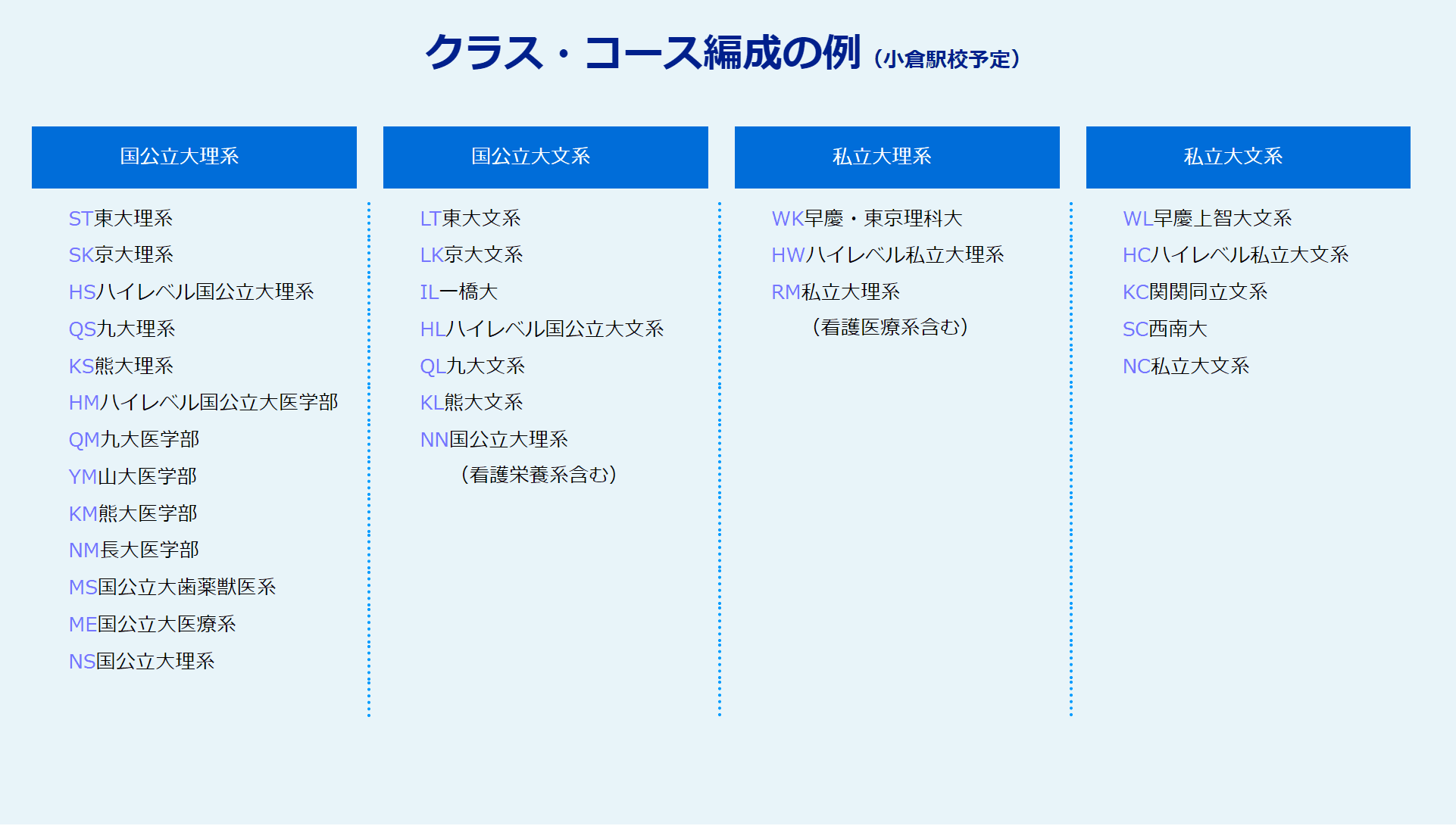 クラス・コース編成の例（小倉駅校予定）

国公立大理系

ST東大理系
SK京大理系
HSハイレベル国公立大理系
QS九大理系
KS熊大理系
HMハイレベル国公立大医学部
QM九大医学部
YM山大医学部
KM熊大医学部
NM長大医学部
MS国公立大歯薬獣医系
ME国公立大医療系
NS国公立大理系

国公立大文系

LT東大文系
LK京大文系
IL一橋大
HLハイレベル国公立大文系
QL九大文系
KL熊大文系
NN国公立大理系
（看護栄養系含む）

私立大理系

WK早慶・東京理科大
HWハイレベル私立大理系
RM私立大理系
（看護医療系含む）

私立大文系

WL早慶上智大文系
HCハイレベル私立大文系
KC関関同立文系
SC西南大
NC私立大文系